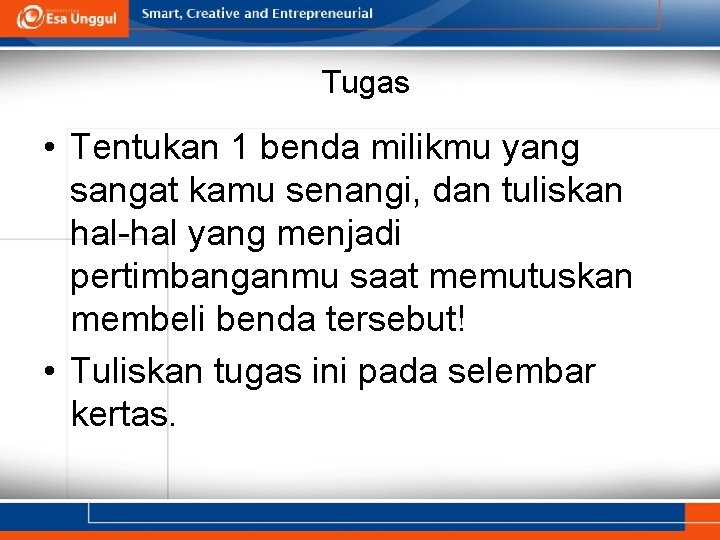 Esa Unggul

Smart, Creative and Entrepreneurial

Tugas

• Tentukan 1 benda milikmu yang sangat kamu senangi, dan tuliskan hal-hal yang menjadi pertimbanganmu saat memutuskan membeli benda tersebut!

• Tuliskan tugas ini pada selembar kertas.